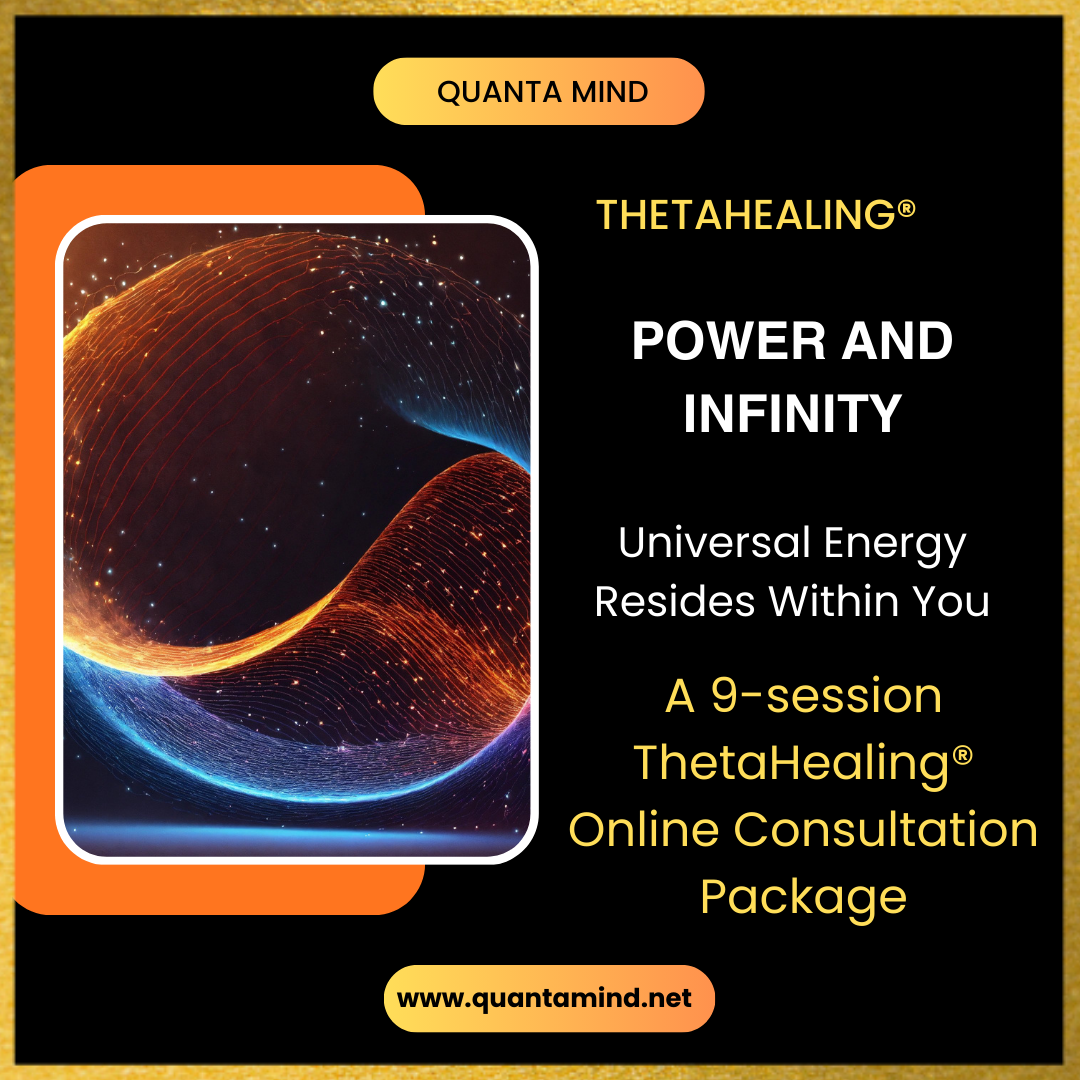 QUANTA MIND

THETAHEALING®

POWER AND INFINITY

Universal Energy Resides Within You

A 9-session ThetaHealing® Online Consultation Package

www.quantamind.net